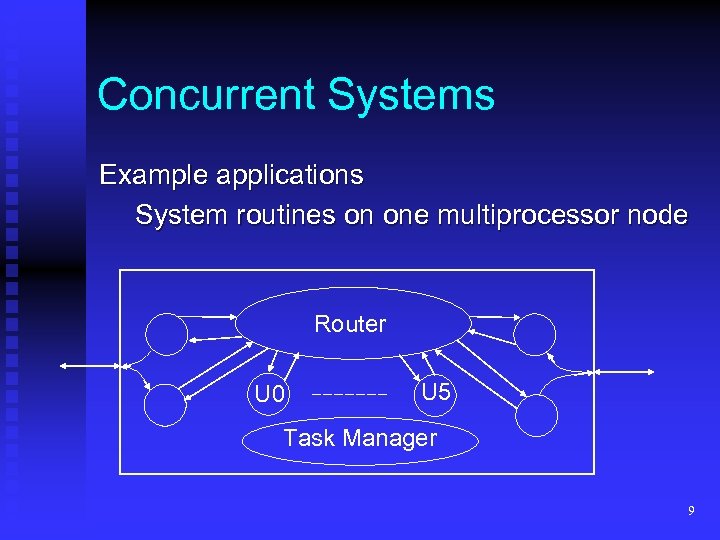 Concurrent Systems

Example applications

System routines on one multiprocessor node

Router

U0 ------- U5

Task Manager

9